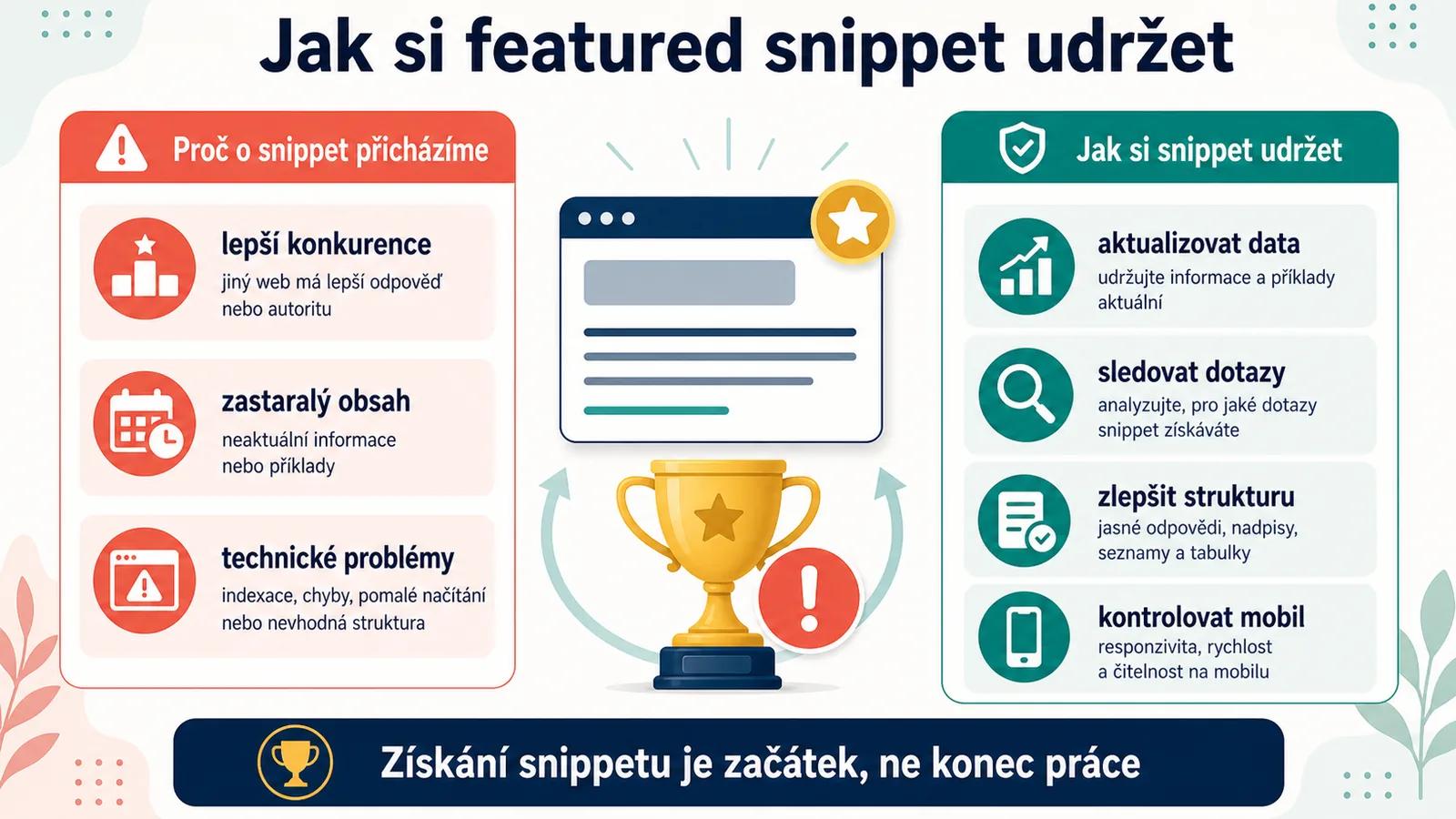 Jak si featured snippet udržet

Proč o snippet přicházíme

lepší konkurence
jiný web má lepší odpověď nebo autoritu

zastaralý obsah
neaktuální informace nebo příklady

technické problémy
indexace, chyby, pomalé načítání nebo nevhodná struktura

Jak si snippet udržet

aktualizovat data
udržujte informace a příklady aktuální

sledovat dotazy
analyzujte, pro jaké dotazy snippet získáváte

zlepšit strukturu
jasné odpovědi, nadpisy, seznamy a tabulky

kontrolovat mobil
responzivita, rychlost a čitelnost na mobilu

Získání snippetu je začátek, ne konec práce